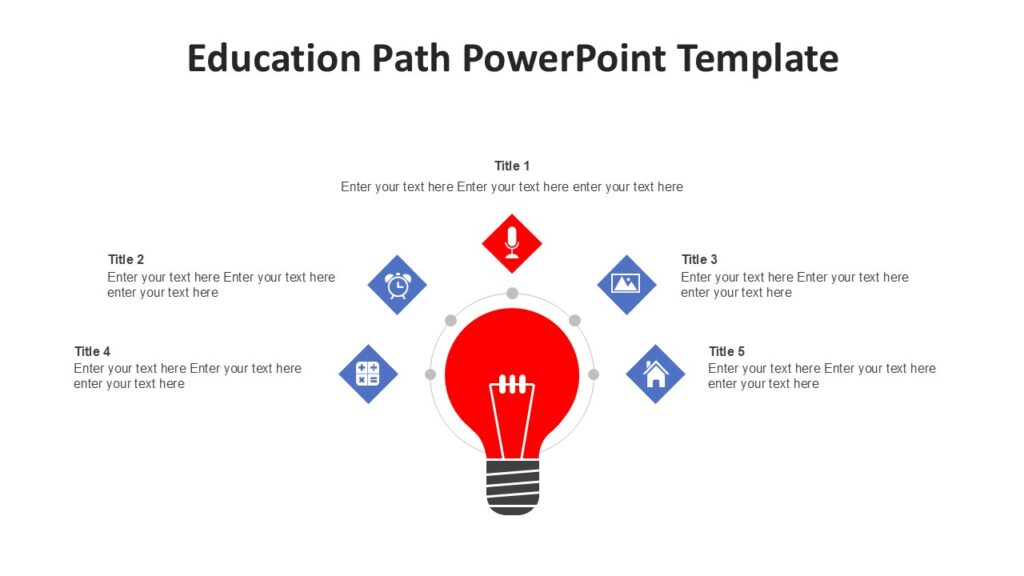 Education Path PowerPoint Template

Title 1
Enter your text here Enter your text here enter your text here

Title 2
Enter your text here Enter your text here enter your text here

Title 3
Enter your text here Enter your text here enter your text here

Title 4
Enter your text here Enter your text here enter your text here

Title 5
Enter your text here Enter your text here enter your text here